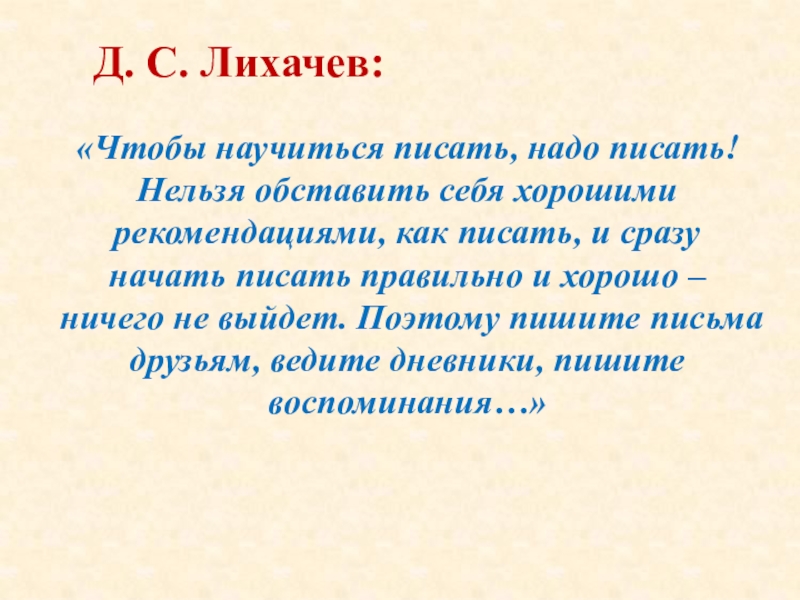 Д. С. Лихачев:

«Чтобы научиться писать, надо писать! Нельзя обставить себя хорошими рекомендациями, как писать, и сразу начать писать правильно и хорошо – ничего не выйдет. Поэтому пишите письма друзьям, ведите дневники, пишите воспоминания…»